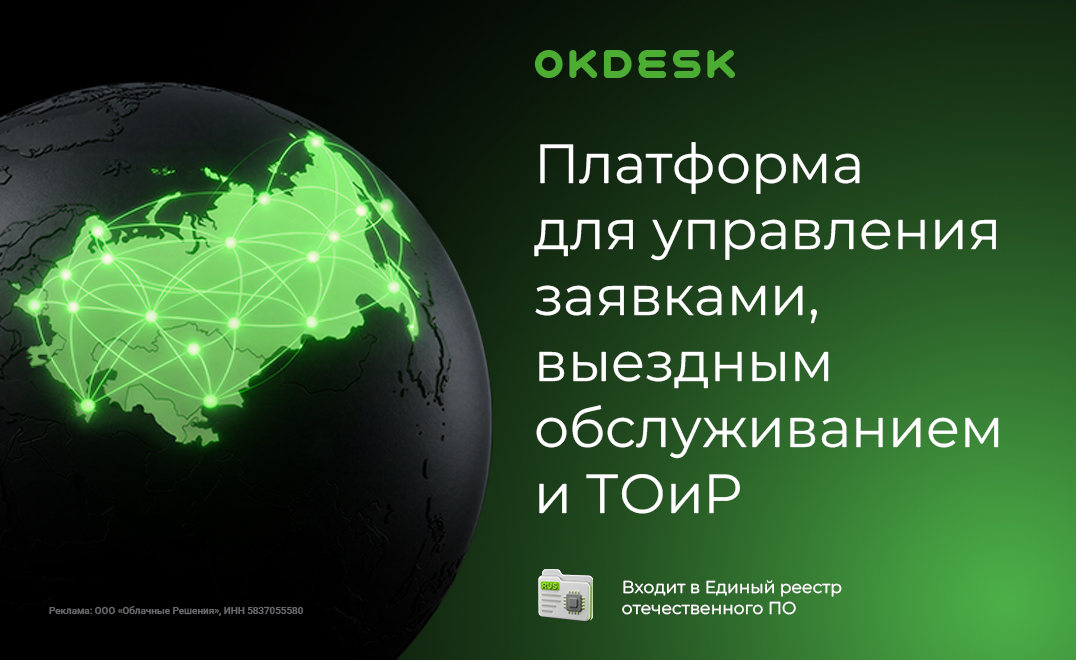 OKDESK

Платформа для управления заявками, выездным обслуживанием и ТОиР

RUS

Входит в Единый реестр отечественного ПО

Реклама: ООО «Облачные Решения», ИНН 5837055580